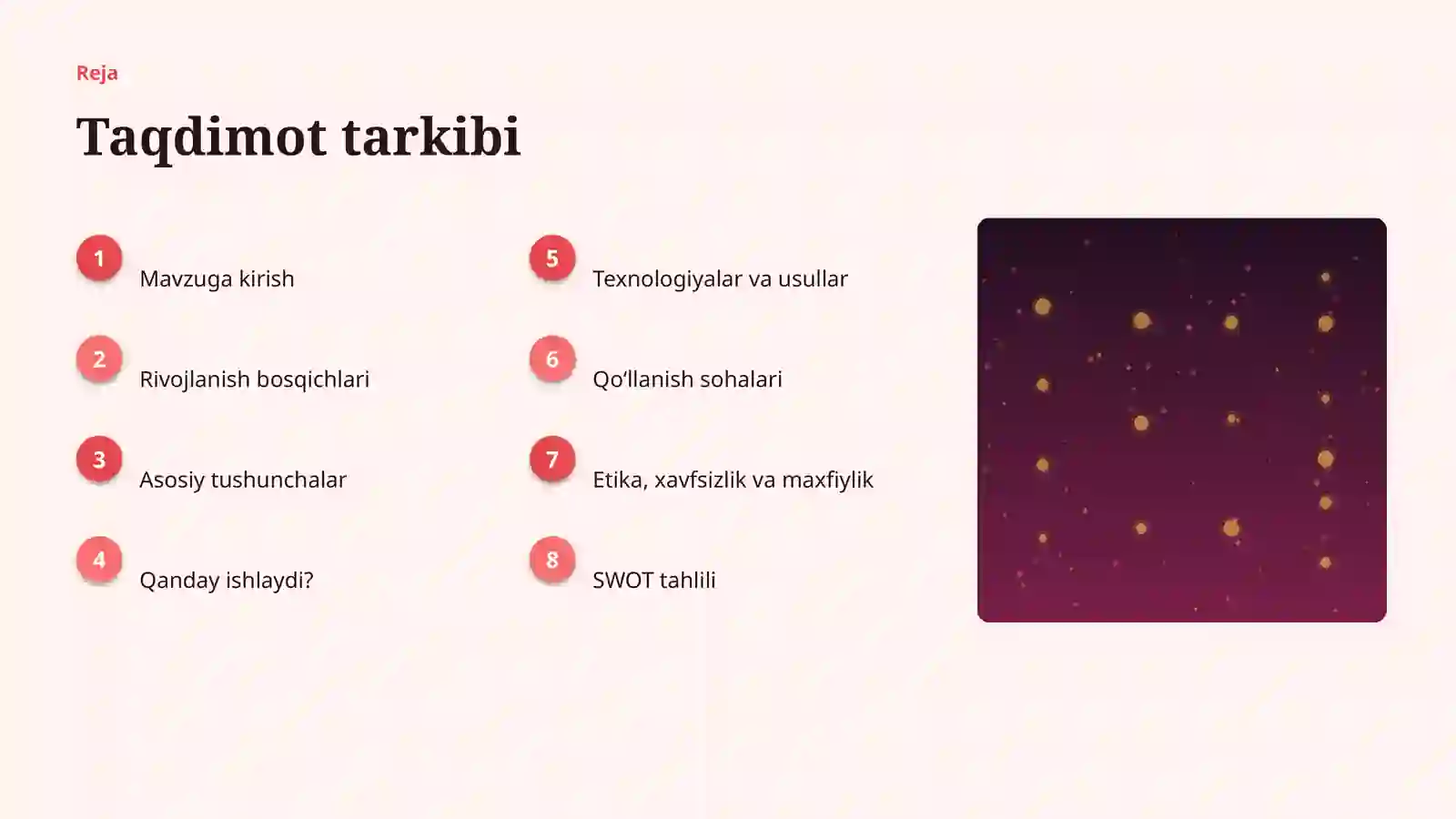 Reja

Taqdimot tarkibi

1 Mavzuga kirish

2 Rivojlanish bosqichlari

3 Asosiy tushunchalar

4 Qanday ishlaydi?

5 Texnologiyalar va usullar

6 Qo‘llanish sohalari

7 Etika, xavfsizlik va maxfiylik

8 SWOT tahlili